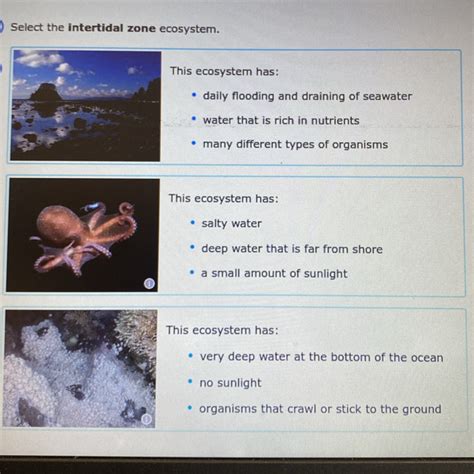 Select the **intertidal zone** ecosystem.

This ecosystem has:

• daily flooding and draining of seawater
• water that is rich in nutrients
• many different types of organisms

This ecosystem has:

• salty water
• deep water that is far from shore
• a small amount of sunlight

This ecosystem has:

• very deep water at the bottom of the ocean
• no sunlight
• organisms that crawl or stick to the ground